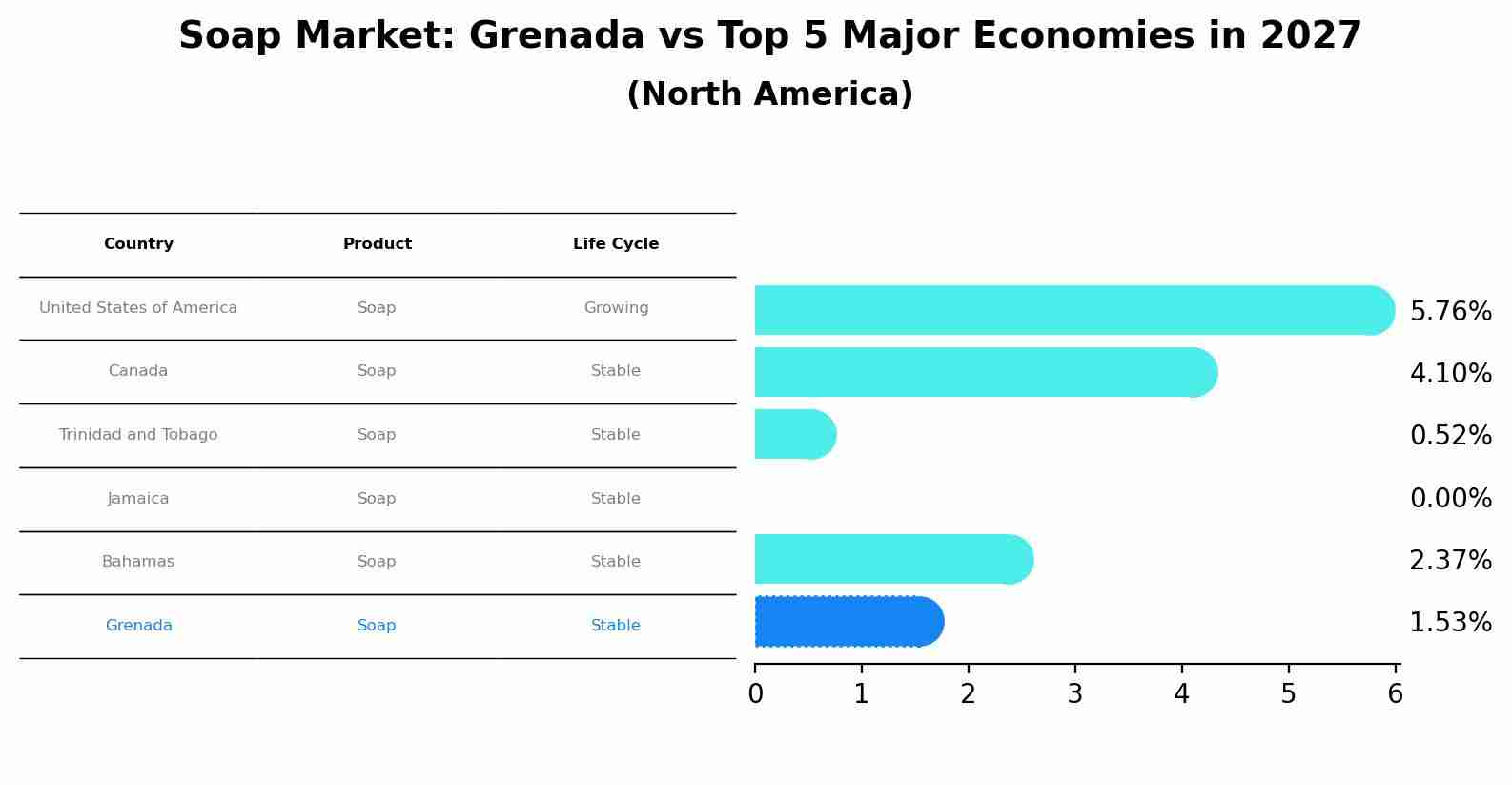 Soap Market: Grenada vs Top 5 Major Economies in 2027
(North America)

| Country | Product | Life Cycle |
|---|---|---|
| United States of America | Soap | Growing |
| Canada | Soap | Stable |
| Trinidad and Tobago | Soap | Stable |
| Jamaica | Soap | Stable |
| Bahamas | Soap | Stable |
| Grenada | Soap | Stable |

5.76%
4.10%
0.52%
0.00%
2.37%
1.53%

0 1 2 3 4 5 6